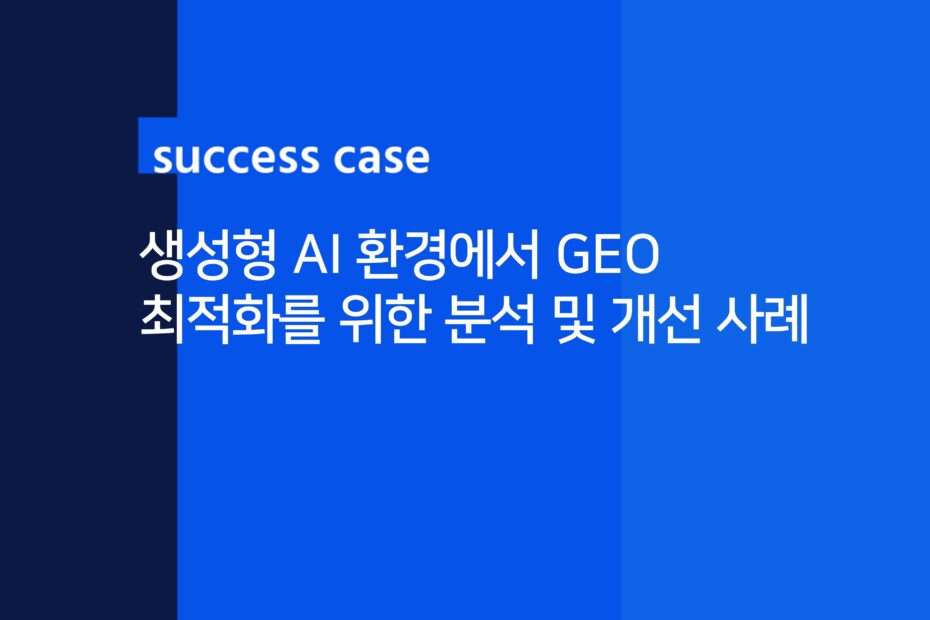 success case

생성형 AI 환경에서 GEO
최적화를 위한 분석 및 개선 사례